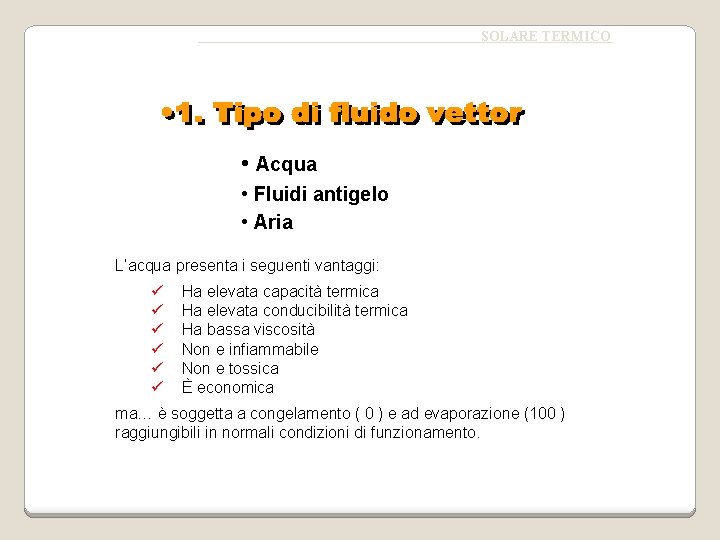 SOLARE TERMICO

•1. Tipo di fluido vettor

• Acqua
• Fluidi antigelo
• Aria

L'acqua presenta i seguenti vantaggi:

✓ Ha elevata capacità termica
✓ Ha elevata conducibilità termica
✓ Ha bassa viscosità
✓ Non e infiammabile
✓ Non e tossica
✓ È economica

ma… è soggetta a congelamento ( 0 ) e ad evaporazione (100 ) raggiungibili in normali condizioni di funzionamento.